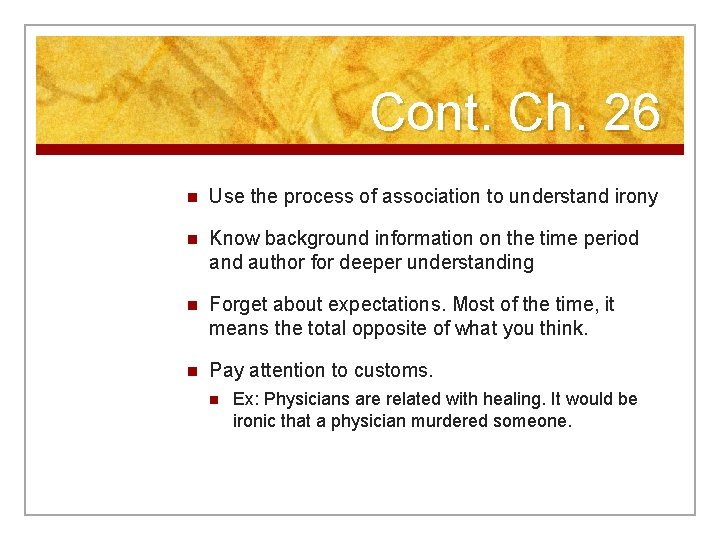 Cont. Ch. 26

Use the process of association to understand irony

Know background information on the time period and author for deeper understanding

Forget about expectations. Most of the time, it means the total opposite of what you think.

Pay attention to customs.

Ex: Physicians are related with healing. It would be ironic that a physician murdered someone.